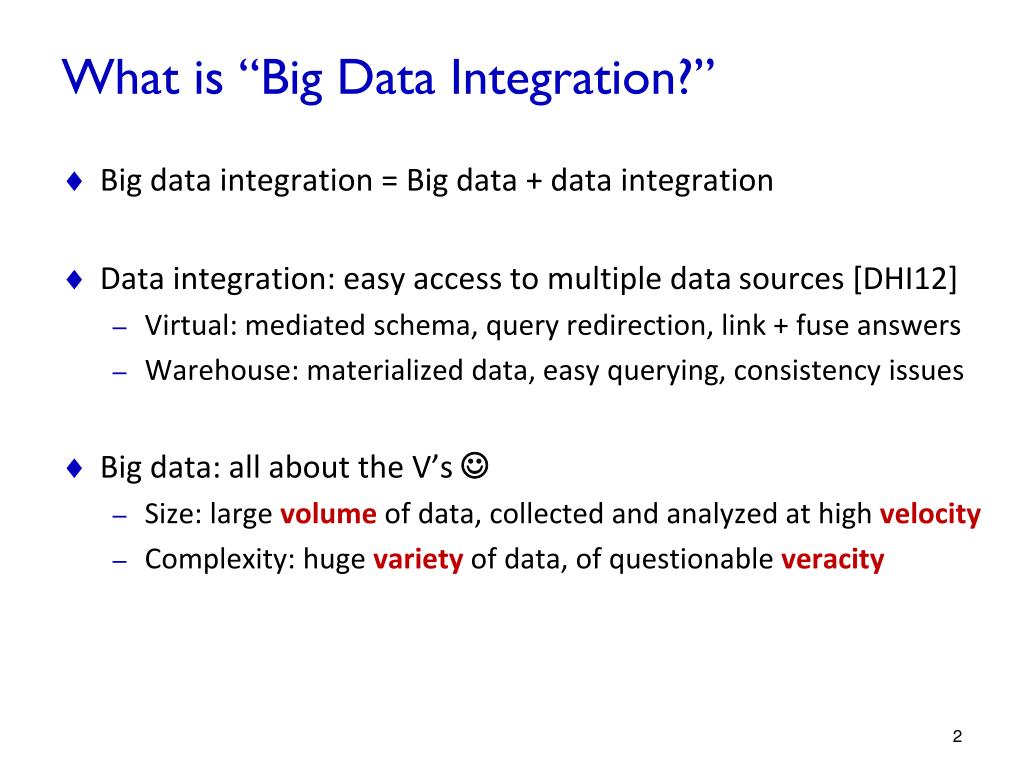 What is “Big Data Integration?”

♦ Big data integration = Big data + data integration

♦ Data integration: easy access to multiple data sources [DHI12]
– Virtual: mediated schema, query redirection, link + fuse answers
– Warehouse: materialized data, easy querying, consistency issues

♦ Big data: all about the V’s ☺
– Size: large volume of data, collected and analyzed at high velocity
– Complexity: huge variety of data, of questionable veracity

2